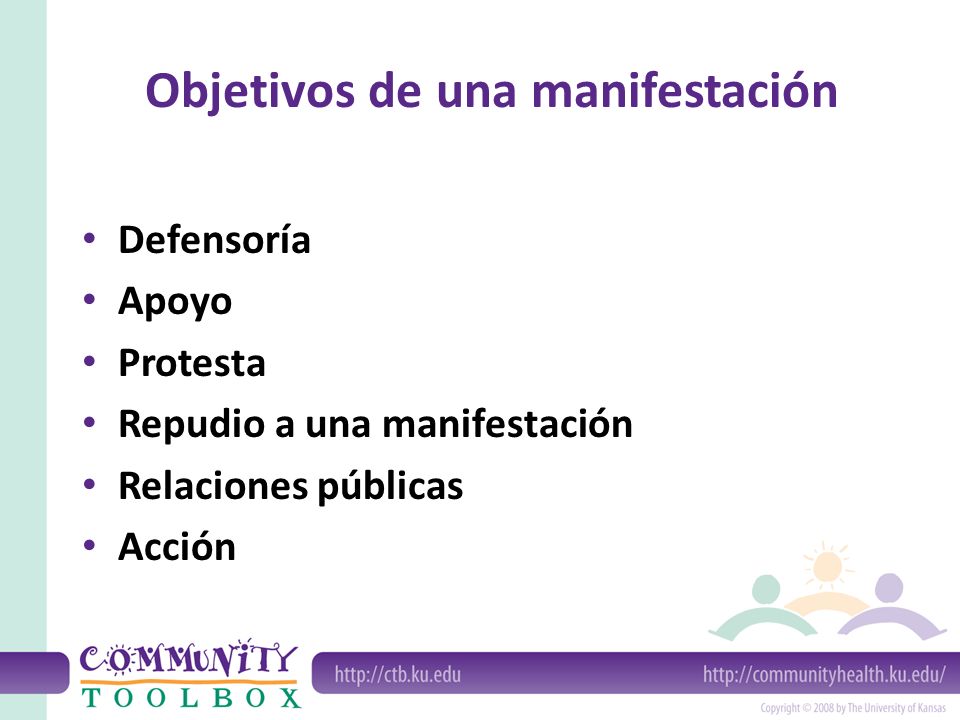 Objetivos de una manifestación

• Defensoría
• Apoyo
• Protesta
• Repudio a una manifestación
• Relaciones públicas
• Acción

COMMUNITY TOOLBOX

http://ctb.ku.edu

http://communityhealth.ku.edu/

Copyright © 2008 by The University of Kansas